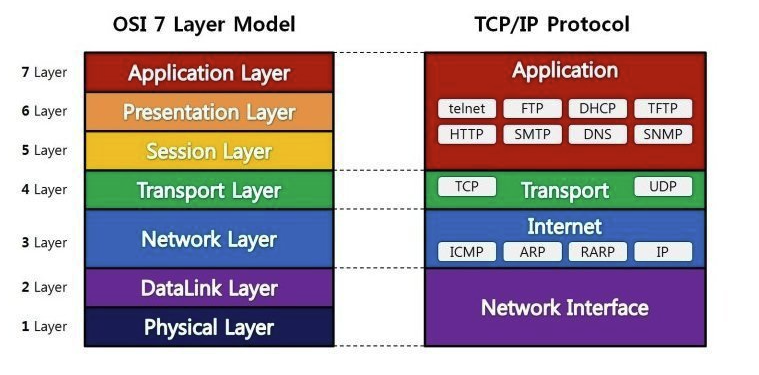 OSI 7 Layer Model

7 Layer Application Layer
6 Layer Presentation Layer
5 Layer Session Layer
4 Layer Transport Layer
3 Layer Network Layer
2 Layer DataLink Layer
1 Layer Physical Layer

TCP/IP Protocol

Application
telnet FTP DHCP TFTP
HTTP SMTP DNS SNMP

TCP Transport UDP

Internet
ICMP ARP RARP IP

Network Interface